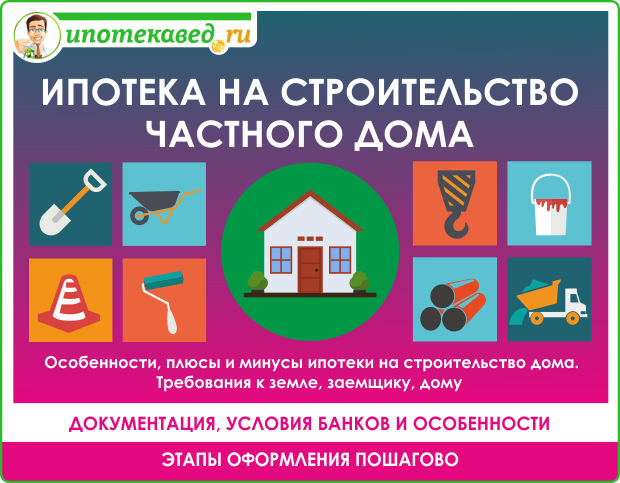 ипотекавед.ru

ИПОТЕКА НА СТРОИТЕЛЬСТВО ЧАСТНОГО ДОМА

Особенности, плюсы и минусы ипотеки на строительство дома. Требования к земле, заемщику, дому

ДОКУМЕНТАЦИЯ, УСЛОВИЯ БАНКОВ И ОСОБЕННОСТИ

ЭТАПЫ ОФОРМЛЕНИЯ ПОШАГОВО